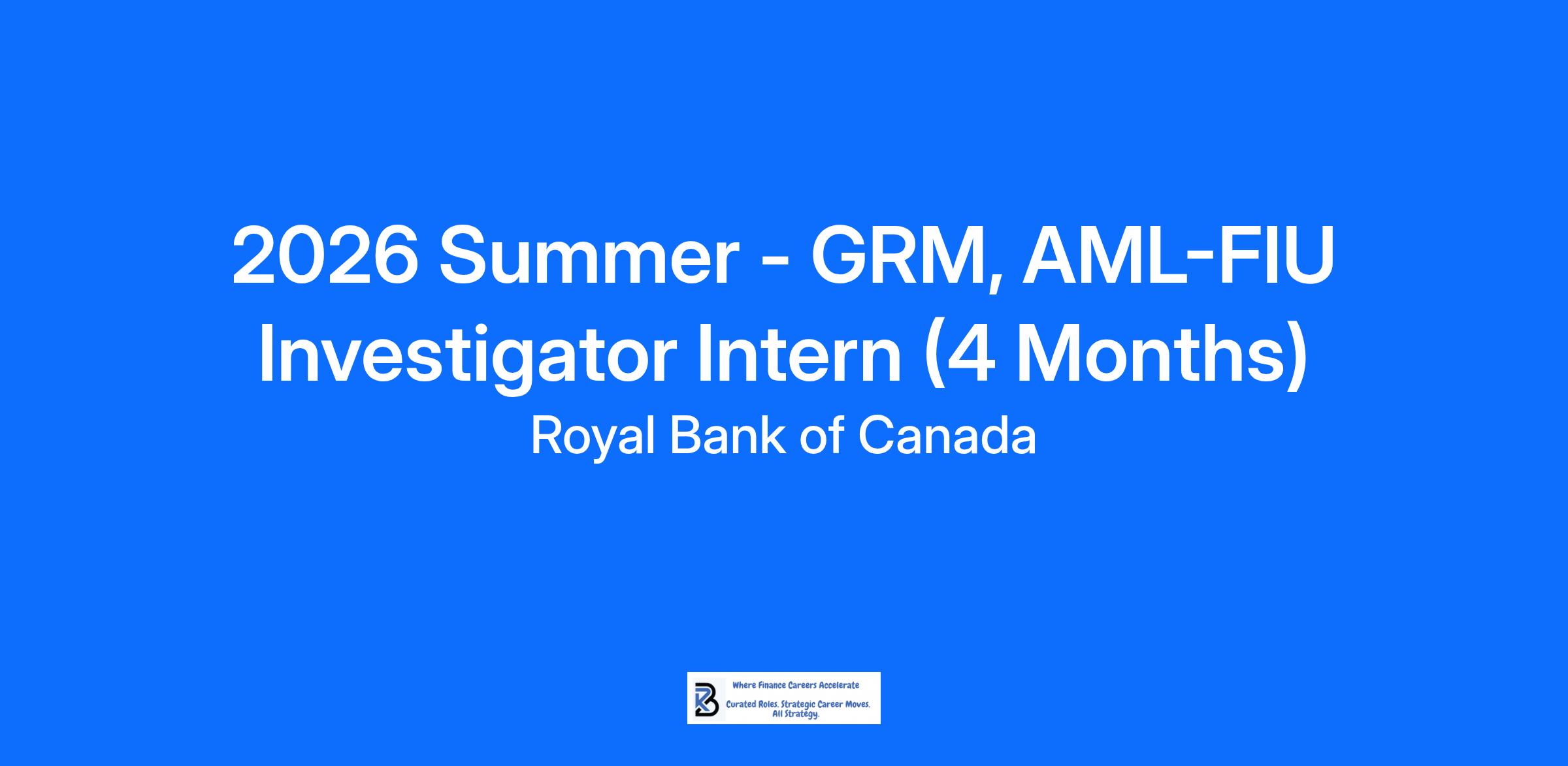 2026 Summer - GRM, AML-FIU Investigator Intern (4 Months)

Royal Bank of Canada

Where Finance Careers Accelerate

Curated Roles. Strategic Career Moves. All Strategy.